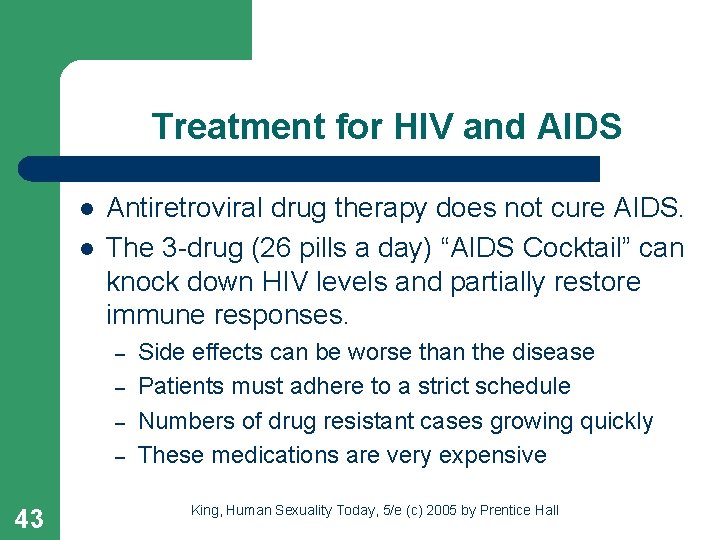 Treatment for HIV and AIDS

- Antiretroviral drug therapy does not cure AIDS.
- The 3-drug (26 pills a day) “AIDS Cocktail” can knock down HIV levels and partially restore immune responses.
  – Side effects can be worse than the disease
  – Patients must adhere to a strict schedule
  – Numbers of drug resistant cases growing quickly
  – These medications are very expensive

43

King, Human Sexuality Today, 5/e (c) 2005 by Prentice Hall